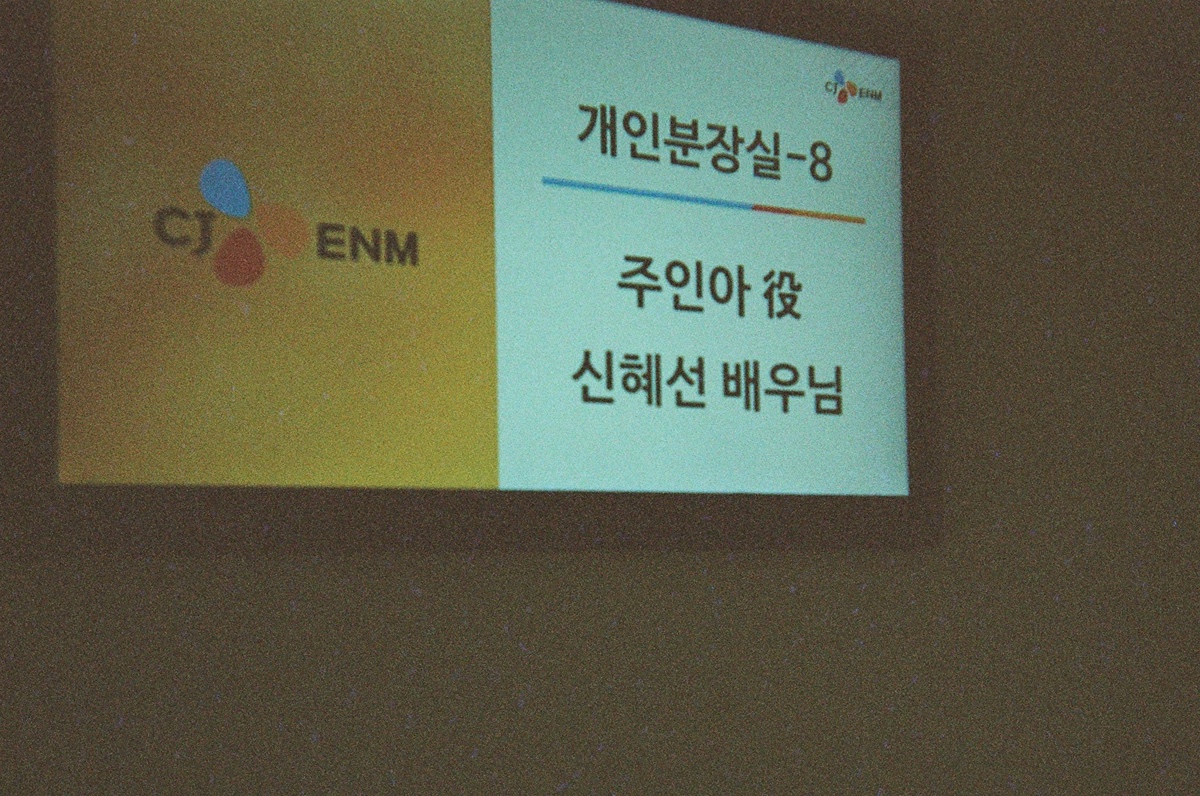 CJ ENM

CJ ENM

개인분장실-8

주인아 役

신혜선 배우님